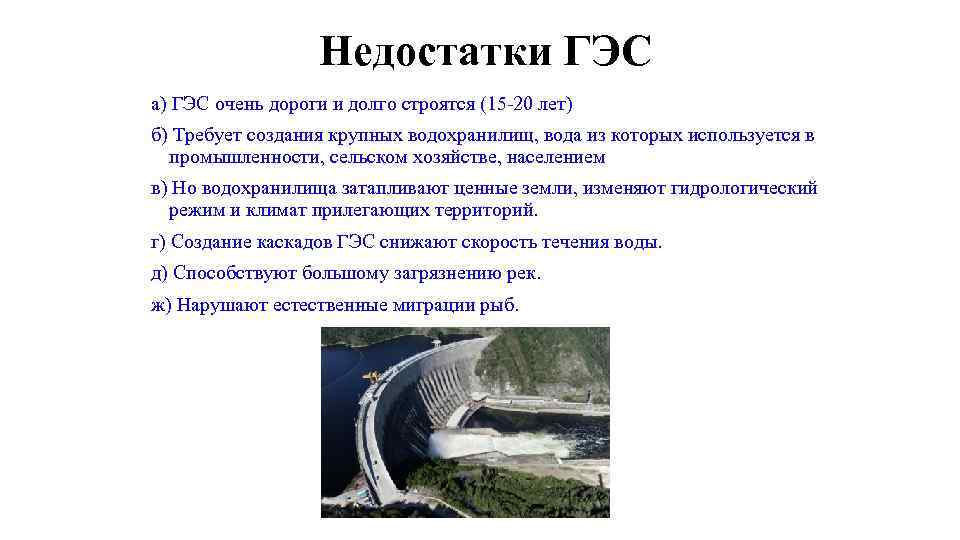 Недостатки ГЭС

а) ГЭС очень дороги и долго строятся (15-20 лет)

б) Требует создания крупных водохранилищ, вода из которых используется в промышленности, сельском хозяйстве, населением

в) Но водохранилища затапливают ценные земли, изменяют гидрологический режим и климат прилегающих территорий.

г) Создание каскадов ГЭС снижают скорость течения воды.

д) Способствуют большому загрязнению рек.

ж) Нарушают естественные миграции рыб.